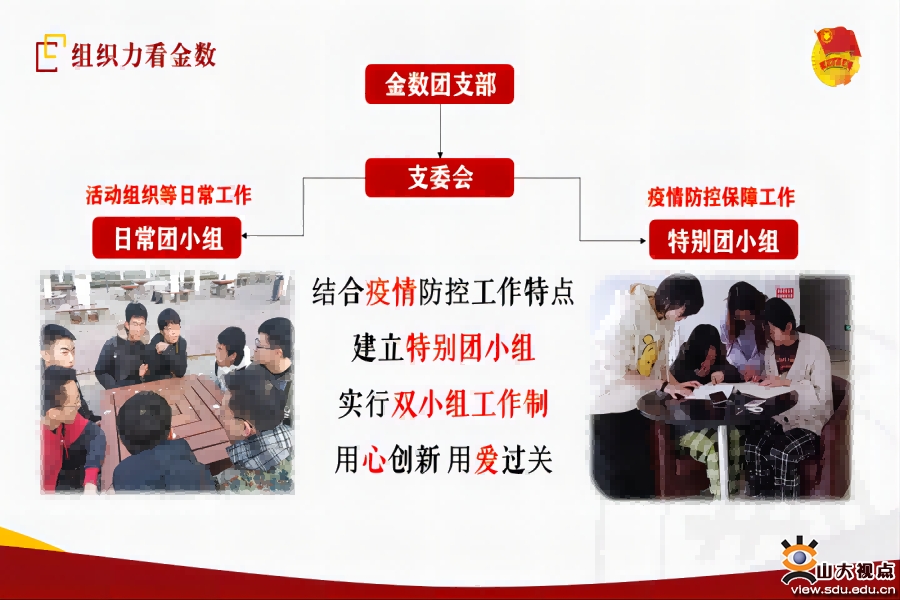 组织力看金数

金数团支部

支委会

活动组织等日常工作

日常团小组

疫情防控保障工作

特别团小组

结合疫情防控工作特点
建立特别团小组
实行双小组工作制
用心创新 用爱过关

山大视点
view.sdu.edu.cn